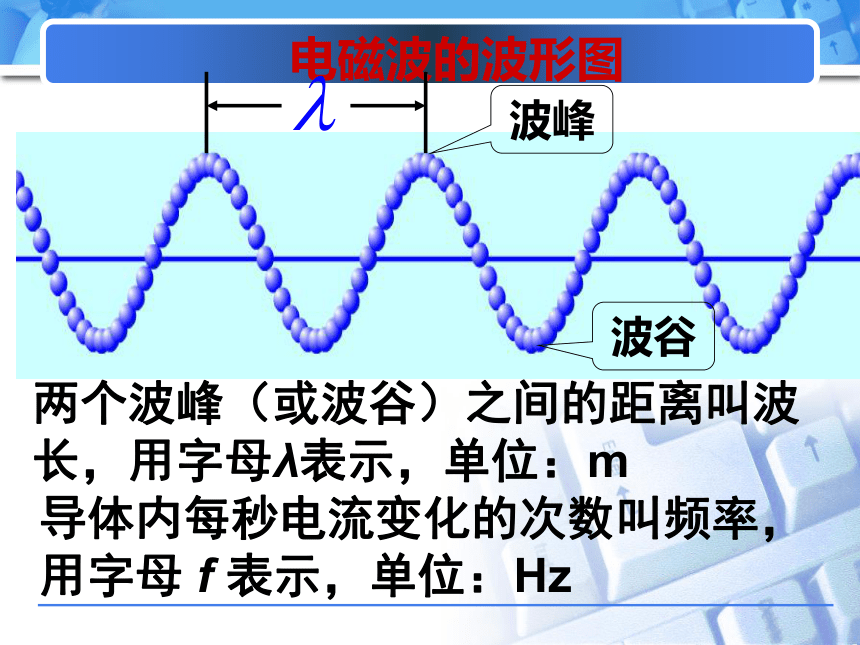 电磁波的波形图

$\lambda$

波峰

波谷

两个波峰（或波谷）之间的距离叫波长，用字母λ表示，单位：m

导体内每秒电流变化的次数叫频率，用字母 f 表示，单位：Hz